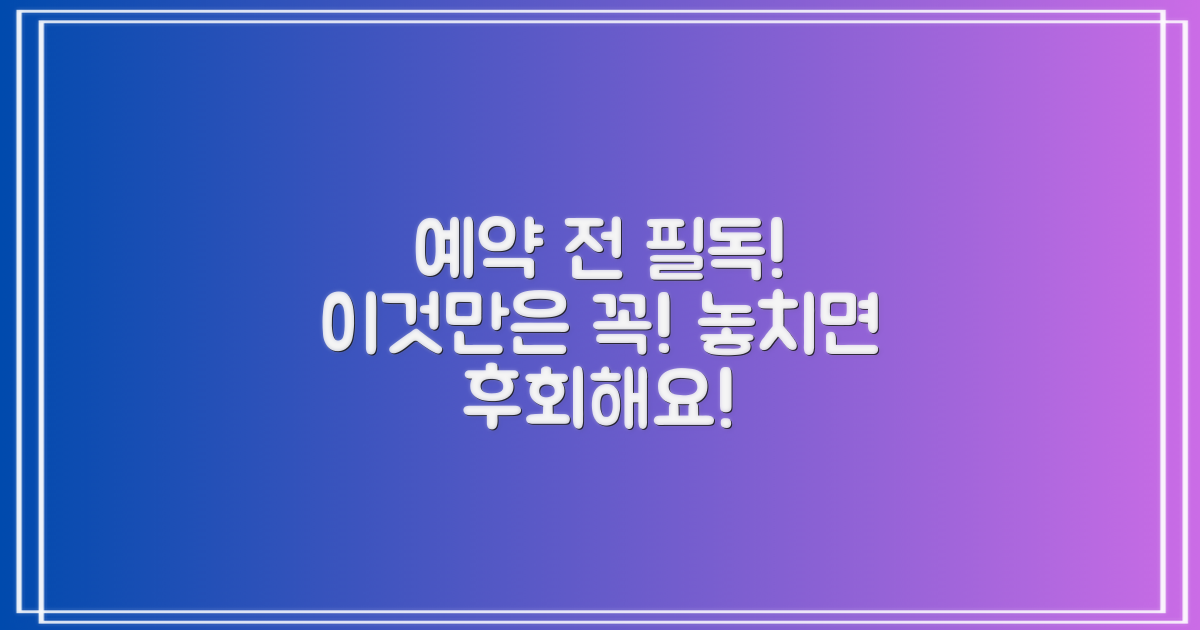 예약 전 필독!
이것만은 꼭! 놓치면
후회해요!